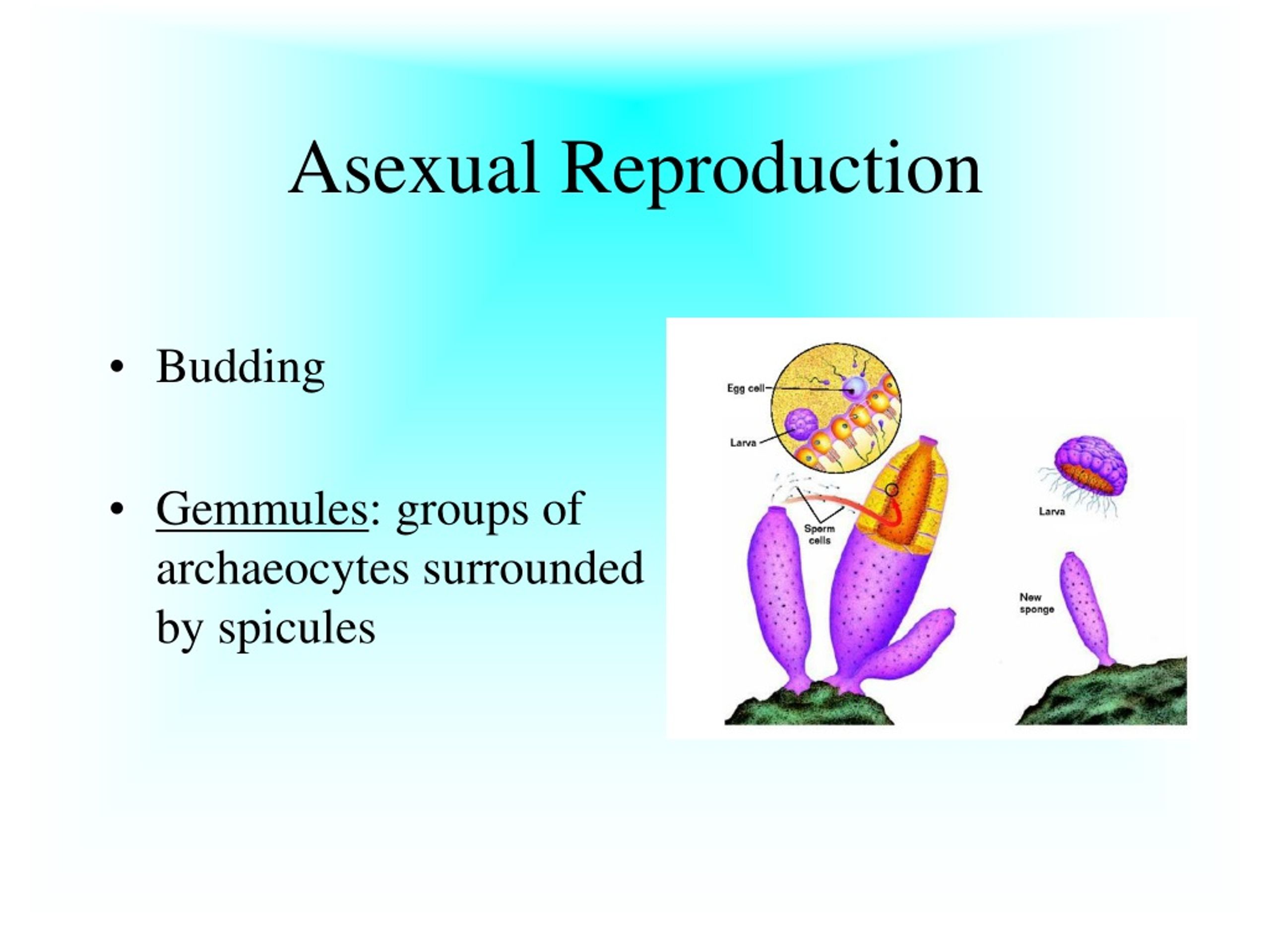 Asexual Reproduction

• Budding

• Gemmules: groups of archaeocytes surrounded by spicules

Egg cell
Larva
Sperm cells
Larva
New sponge